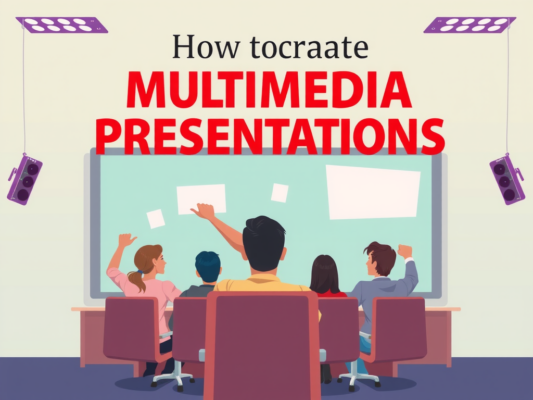 How tocraate
MULTIMEDIA
PRESENTATIONS